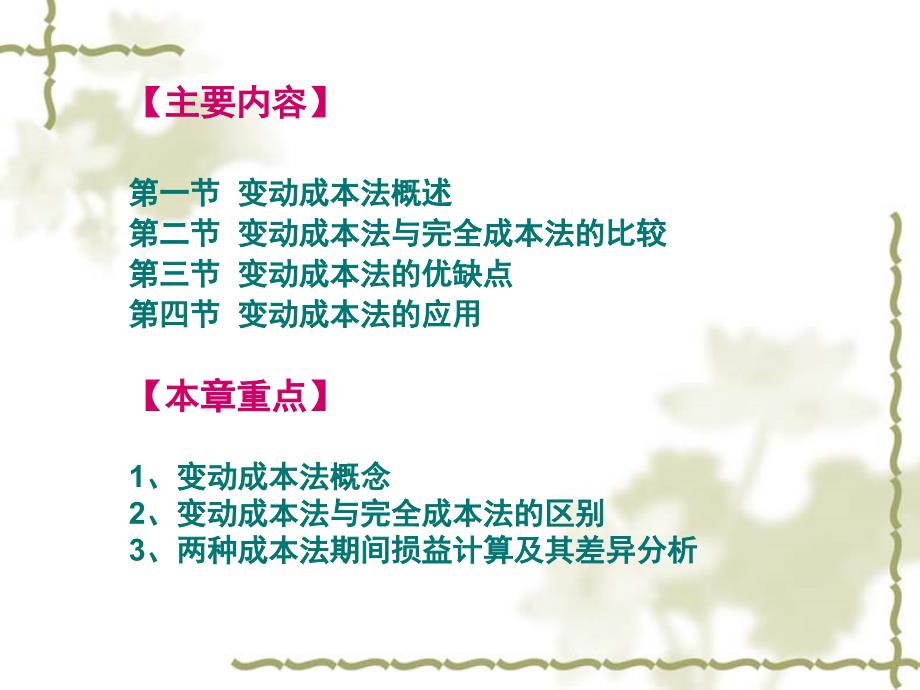 【主要内容】

第一节 变动成本法概述
第二节 变动成本法与完全成本法的比较
第三节 变动成本法的优缺点
第四节 变动成本法的应用

【本章重点】

1、变动成本法概念
2、变动成本法与完全成本法的区别
3、两种成本法期间损益计算及其差异分析